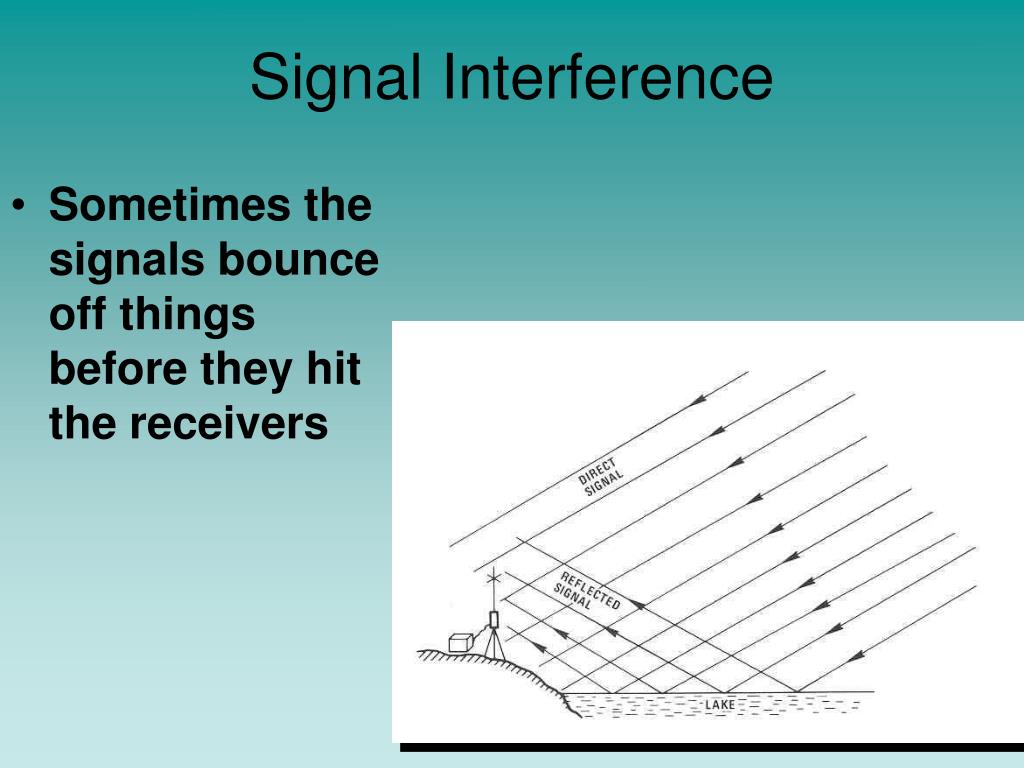 Signal Interference

• Sometimes the signals bounce off things before they hit the receivers

DIRECT SIGNAL

REFLECTED SIGNAL

LAKE